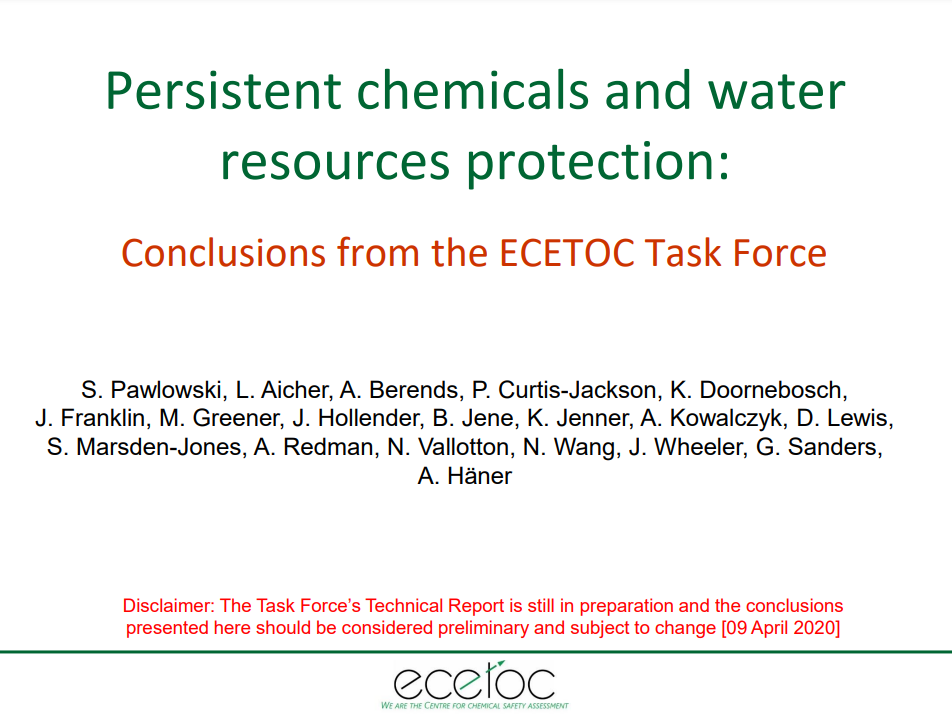 Persistent chemicals and water resources protection:

Conclusions from the ECETOC Task Force

S. Pawlowski, L. Aicher, A. Berends, P. Curtis-Jackson, K. Doornebosch, J. Franklin, M. Greener, J. Hollender, B. Jene, K. Jenner, A. Kowalczyk, D. Lewis, S. Marsden-Jones, A. Redman, N. Vallotton, N. Wang, J. Wheeler, G. Sanders, A. Häner

Disclaimer: The Task Force's Technical Report is still in preparation and the conclusions presented here should be considered preliminary and subject to change [09 April 2020]

ecetoc
WE ARE THE CENTRE FOR CHEMICAL SAFETY ASSESSMENT